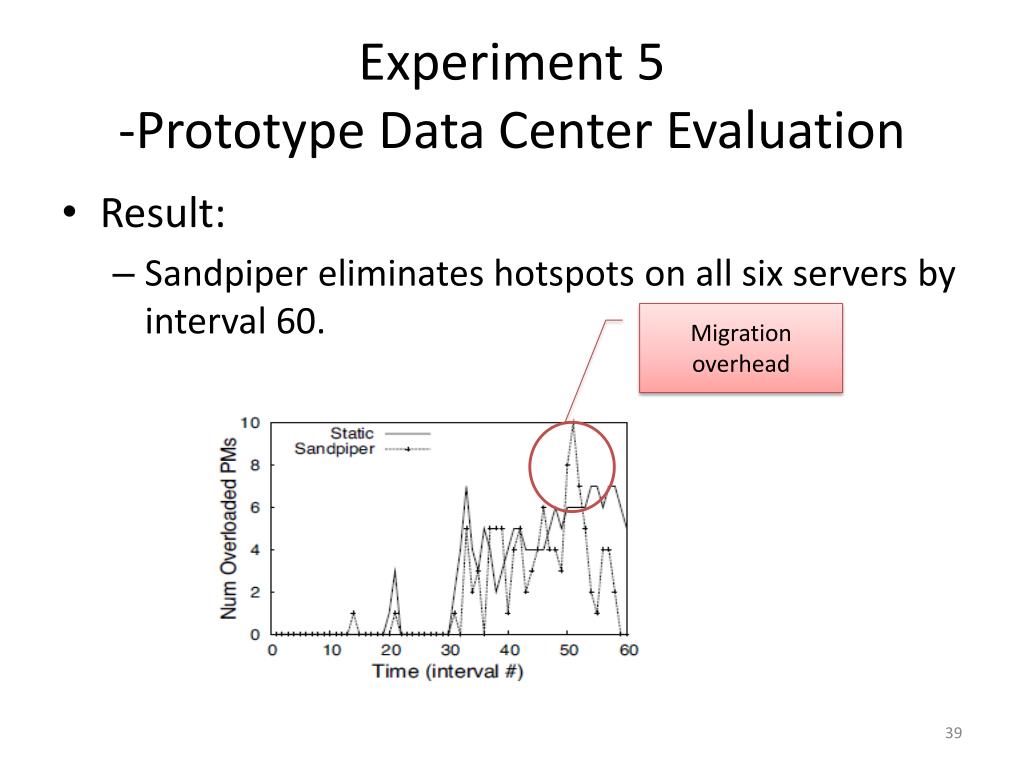 Experiment 5
-Prototype Data Center Evaluation

• Result:
– Sandpiper eliminates hotspots on all six servers by interval 60.

Migration overhead

Static
Sandpiper
Num Overloaded PMs
10
8
6
4
2
0
0 10 20 30 40 50 60
Time (interval #)

39